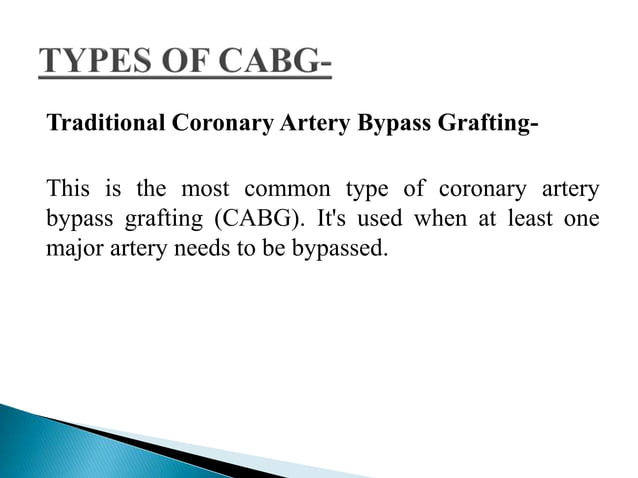 TYPES OF CABG-

Traditional Coronary Artery Bypass Grafting-

This is the most common type of coronary artery bypass grafting (CABG). It's used when at least one major artery needs to be bypassed.